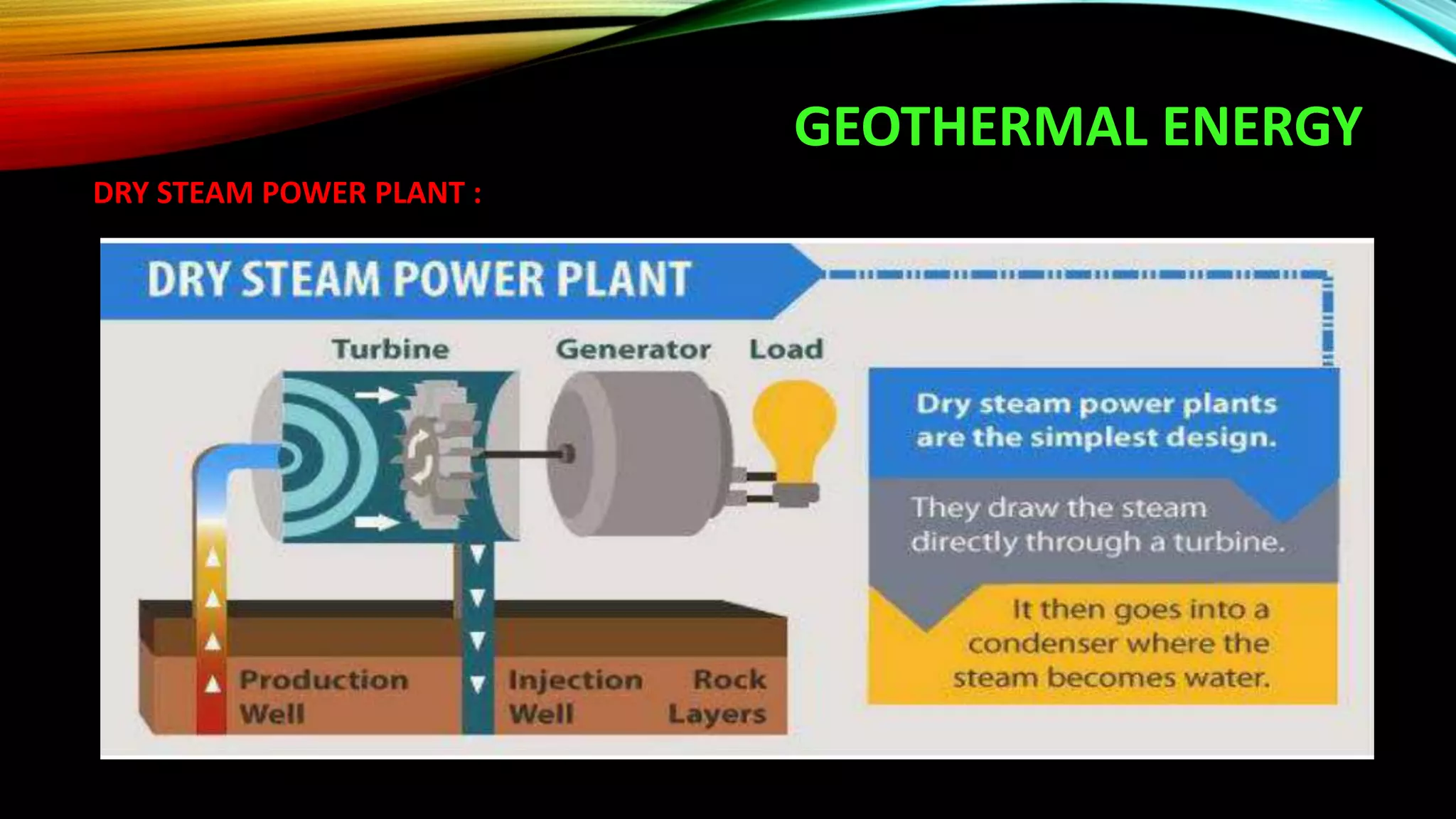 GEOTHERMAL ENERGY

DRY STEAM POWER PLANT :

DRY STEAM POWER PLANT

Turbine

Generator

Load

Production Well

Injection Well

Rock Layers

Dry steam power plants are the simplest design.

They draw the steam directly through a turbine.

It then goes into a condenser where the steam becomes water.